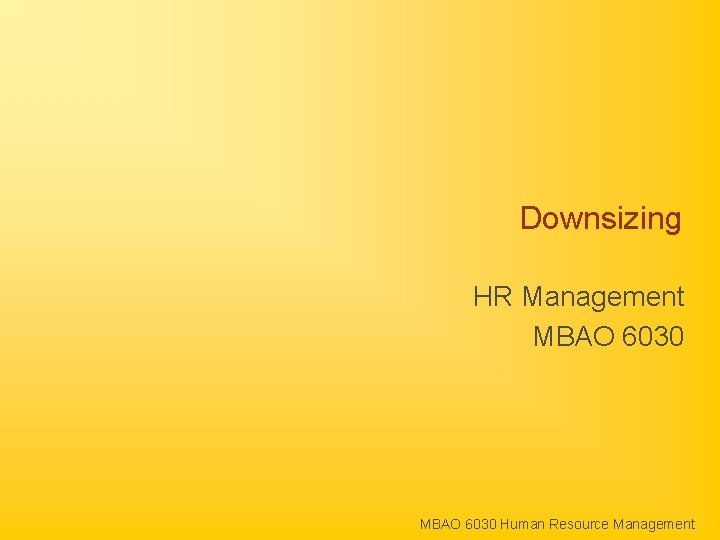 Downsizing

HR Management
MBAO 6030

MBAO 6030 Human Resource Management